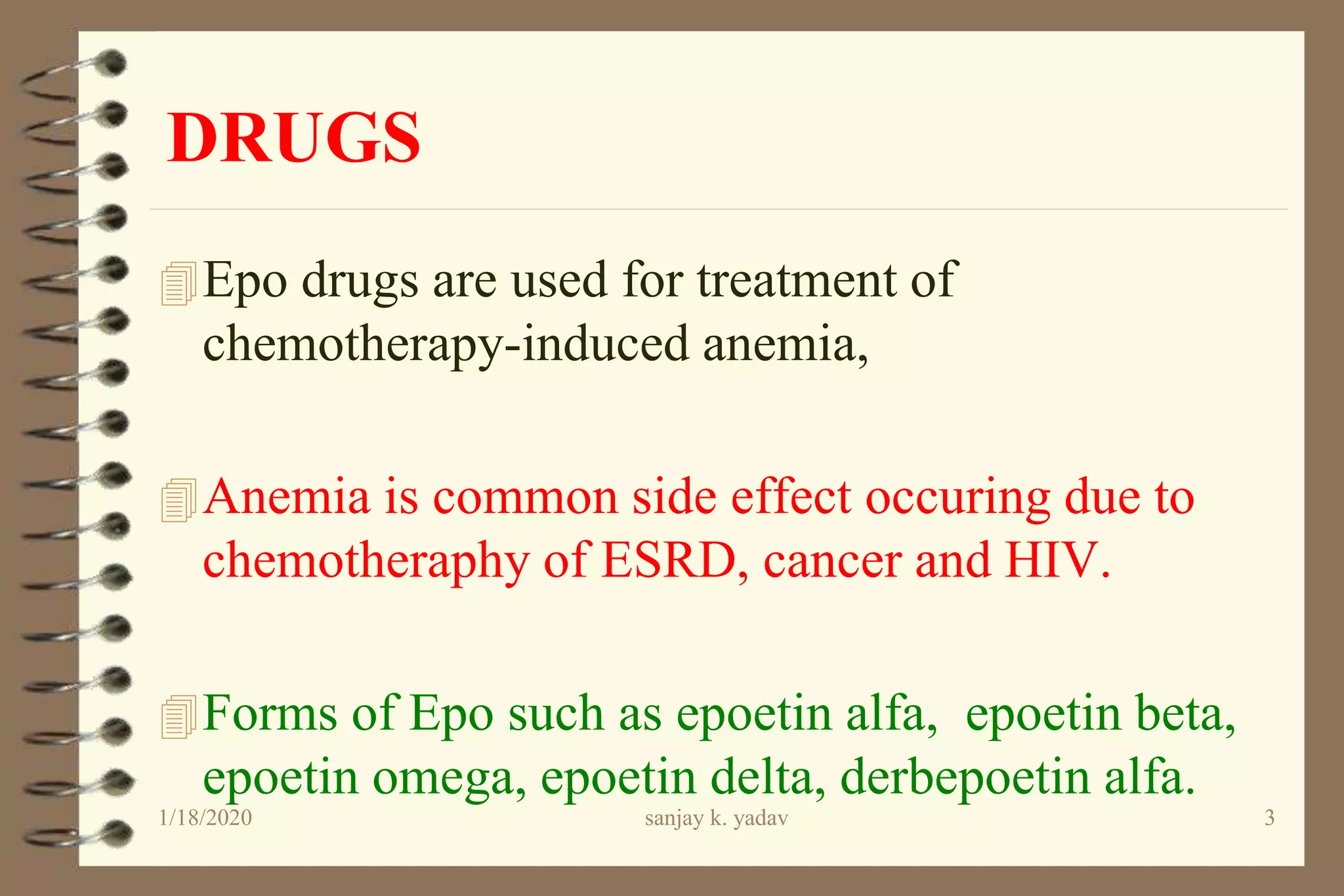 DRUGS

Epo drugs are used for treatment of chemotherapy-induced anemia,

Anemia is common side effect occuring due to chemotheraphy of ESRD, cancer and HIV.

Forms of Epo such as epoetin alfa,  epoetin beta, epoetin omega, epoetin delta, derbepoetin alfa.

1/18/2020 sanjay k. yadav 3